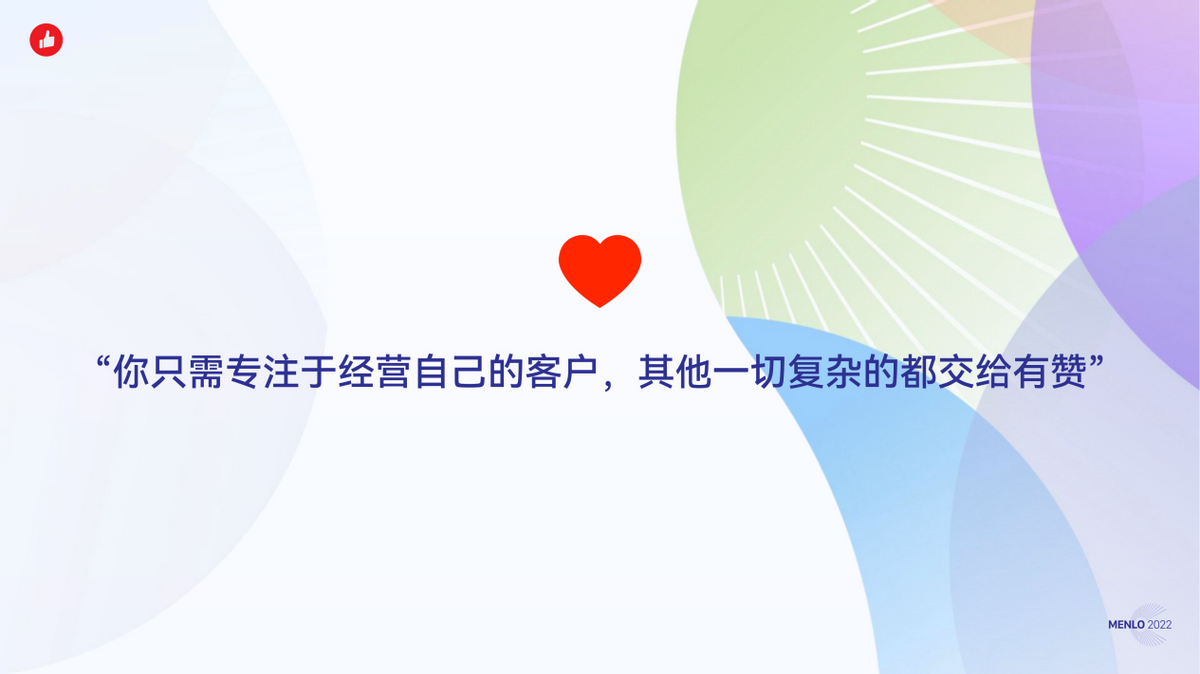 “你只需专注于经营自己的客户，其他一切复杂的都交给有赞”

MENLO 2022